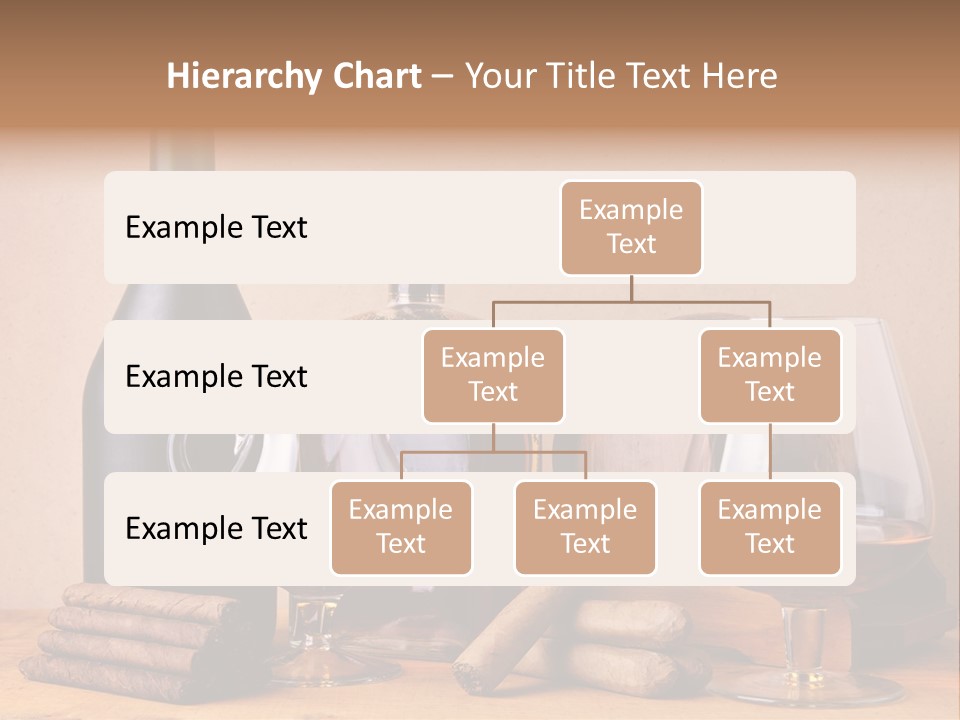 Hierarchy Chart – Your Title Text Here

Example Text

Example Text

Example Text

Example Text

Example Text

Example Text

Example Text

Example Text

Example Text